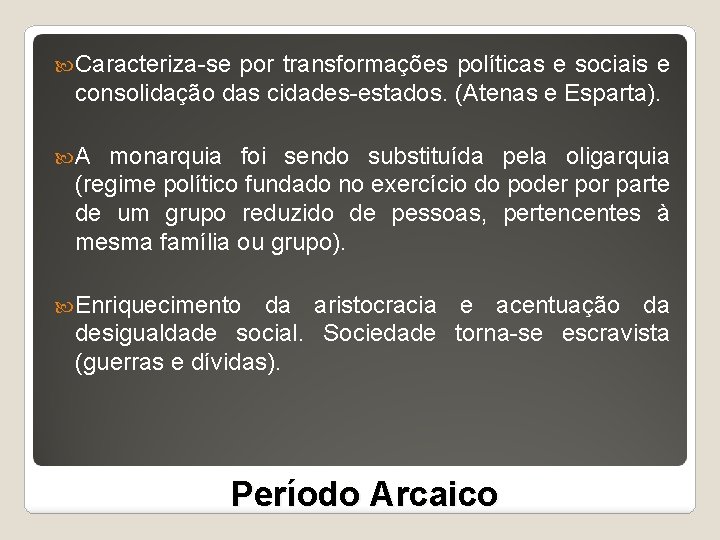 Caracteriza-se por transformações políticas e sociais e consolidação das cidades-estados. (Atenas e Esparta).

A monarquia foi sendo substituída pela oligarquia (regime político fundado no exercício do poder por parte de um grupo reduzido de pessoas, pertencentes à mesma família ou grupo).

Enriquecimento da aristocracia e acentuação da desigualdade social. Sociedade torna-se escravista (guerras e dívidas).

Período Arcaico